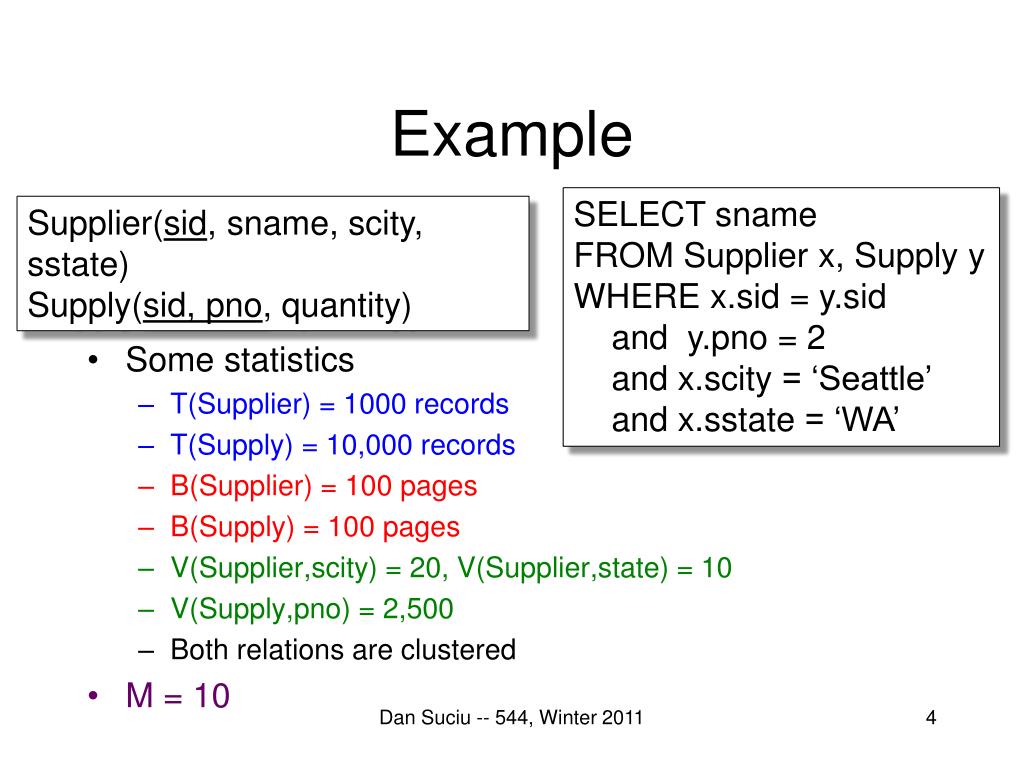 Example

Supplier(sid, sname, scity, sstate)
Supply(sid, pno, quantity)

SELECT sname
FROM Supplier x, Supply y
WHERE x.sid = y.sid
and y.pno = 2
and x.scity = ‘Seattle’
and x.sstate = ‘WA’

• Some statistics
– T(Supplier) = 1000 records
– T(Supply) = 10,000 records
– B(Supplier) = 100 pages
– B(Supply) = 100 pages
– V(Supplier,scity) = 20, V(Supplier,state) = 10
– V(Supply,pno) = 2,500
– Both relations are clustered
• M = 10

Dan Suciu -- 544, Winter 2011

4